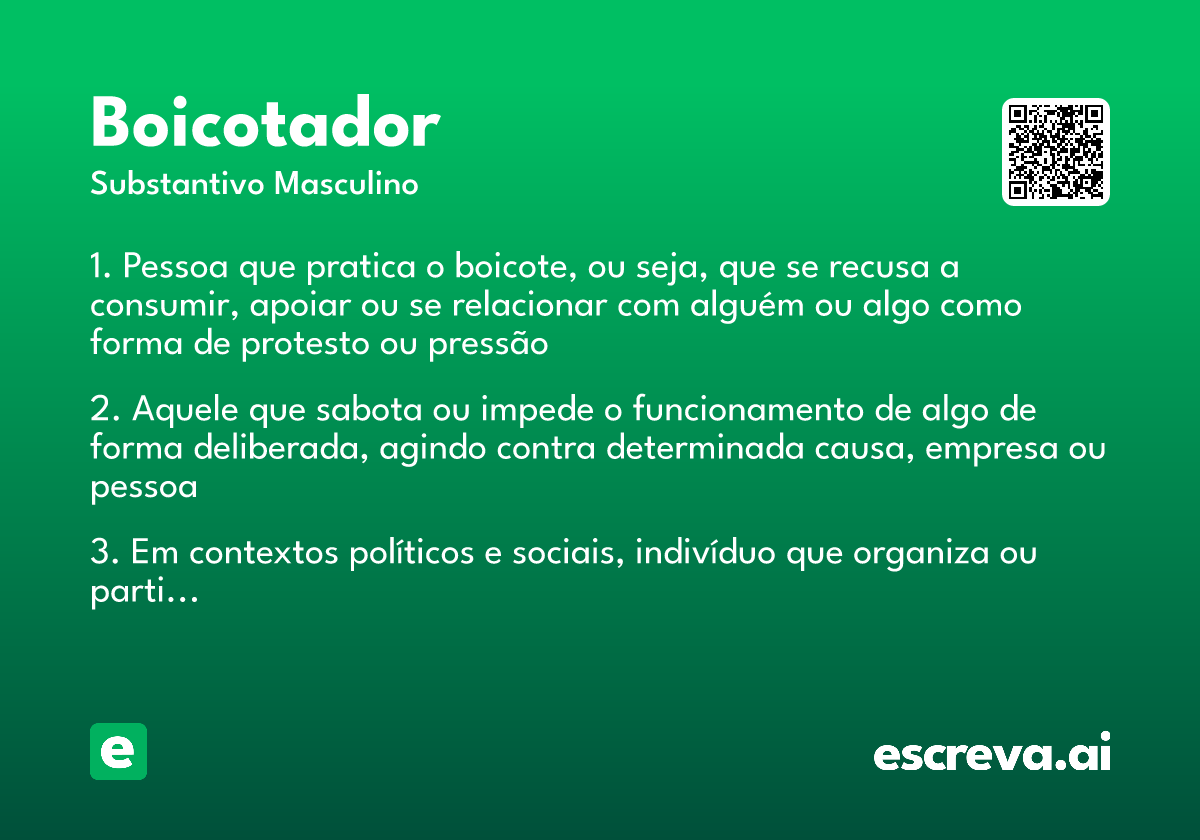 Boicotador
Substantivo Masculino

1. Pessoa que pratica o boicote, ou seja, que se recusa a consumir, apoiar ou se relacionar com alguém ou algo como forma de protesto ou pressão

2. Aquele que sabota ou impede o funcionamento de algo de forma deliberada, agindo contra determinada causa, empresa ou pessoa

3. Em contextos políticos e sociais, indivíduo que organiza ou parti...

e

escreva.ai